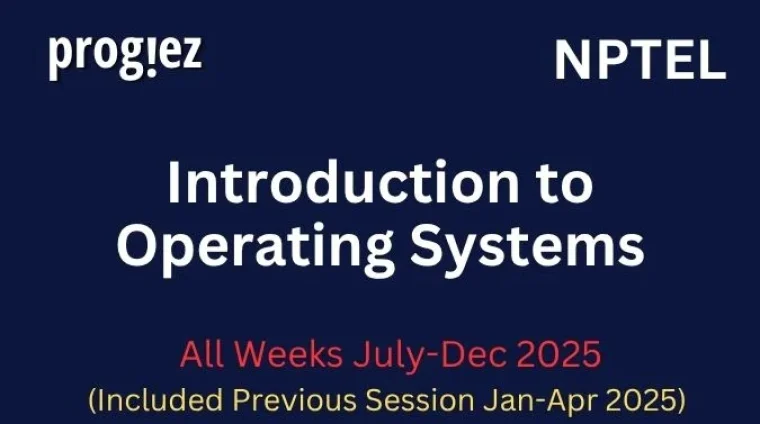 prog!ez

NPTEL

Introduction to Operating Systems

All Weeks July-Dec 2025
(Included Previous Session Jan-Apr 2025)